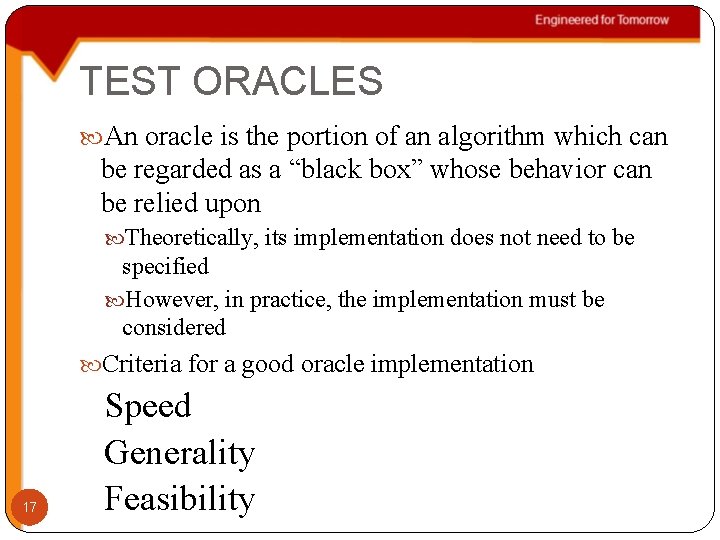 Engineered for Tomorrow

TEST ORACLES

An oracle is the portion of an algorithm which can be regarded as a “black box” whose behavior can be relied upon

Theoretically, its implementation does not need to be specified

However, in practice, the implementation must be considered

Criteria for a good oracle implementation

Speed

Generality

Feasibility

17